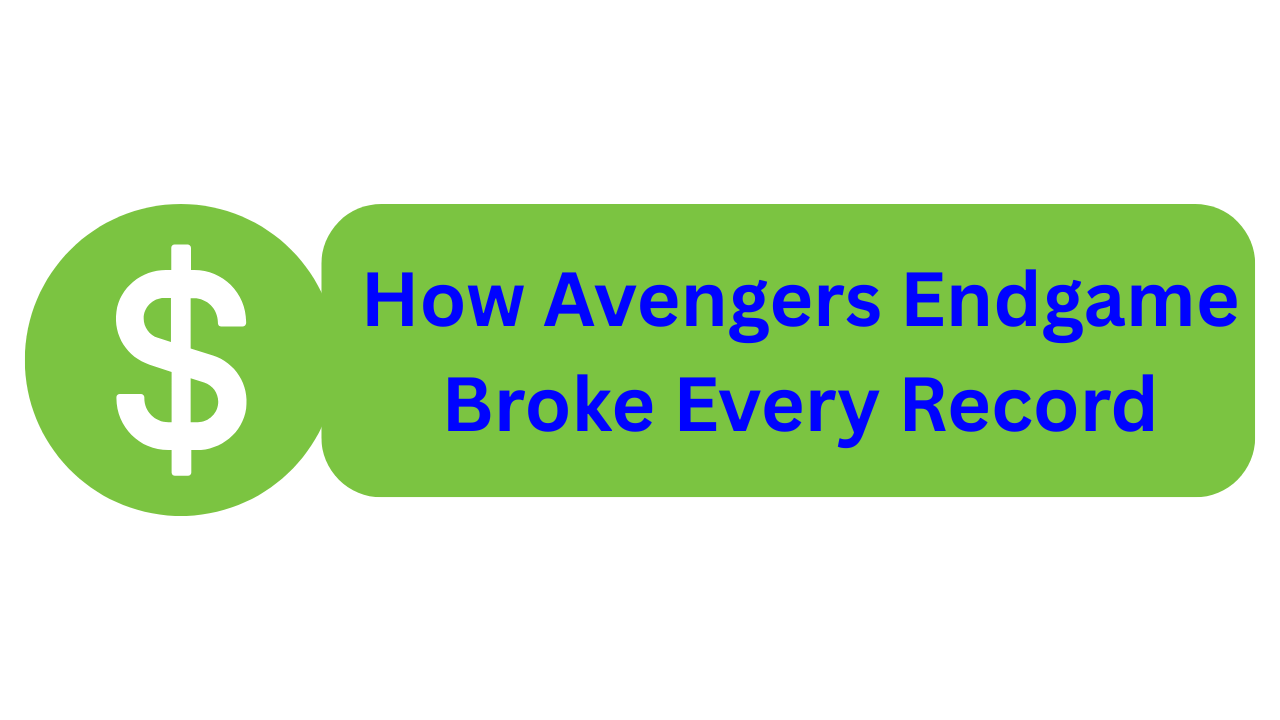 $

How Avengers Endgame Broke Every Record